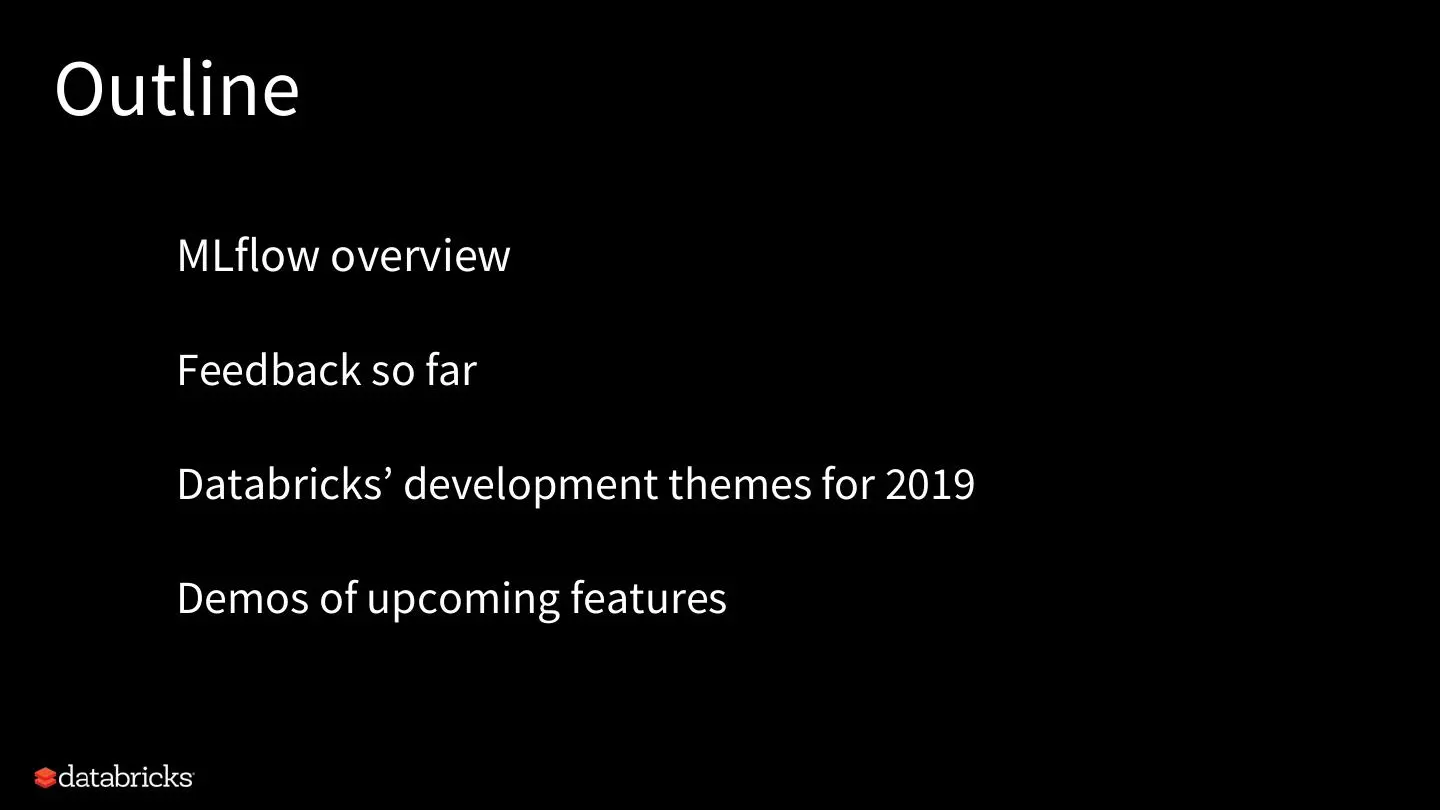 Outline

MLflow overview

Feedback so far

Databricks’ development themes for 2019

Demos of upcoming features

databricks